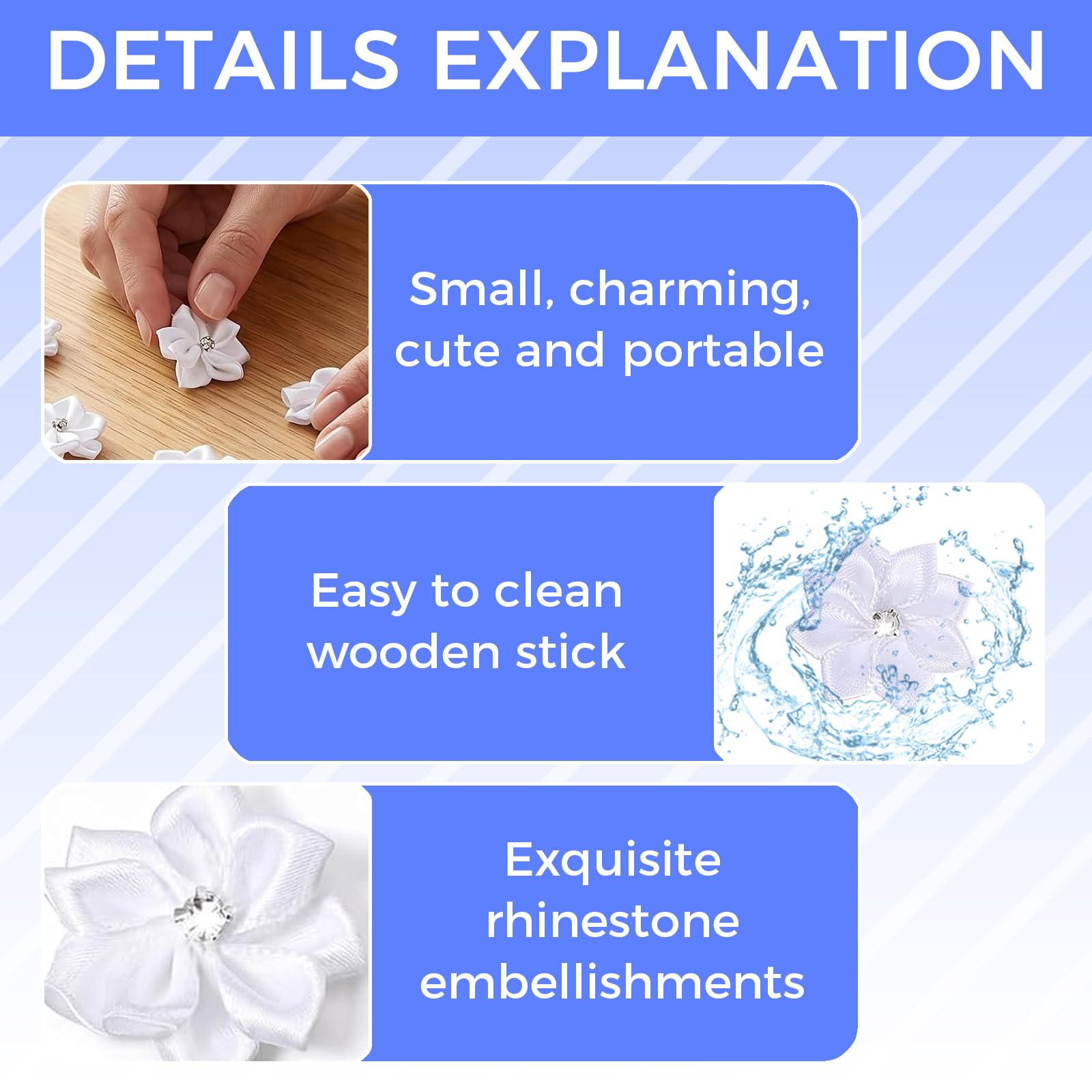 DETAILS EXPLANATION

Small, charming, cute and portable

Easy to clean wooden stick

Exquisite rhinestone embellishments